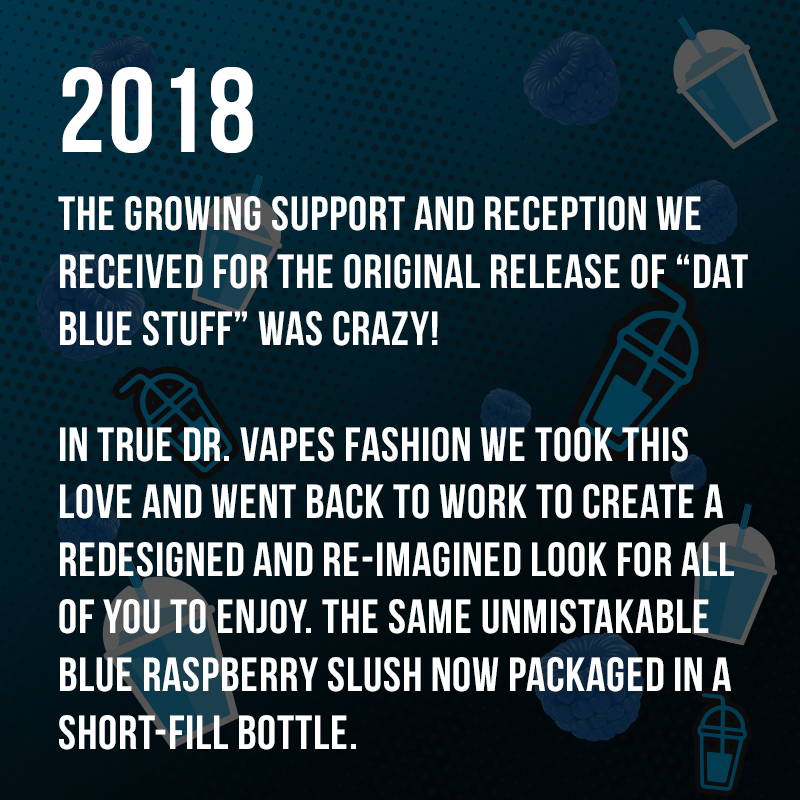 2018

THE GROWING SUPPORT AND RECEPTION WE RECEIVED FOR THE ORIGINAL RELEASE OF “DAT BLUE STUFF” WAS CRAZY!

IN TRUE DR. VAPES FASHION WE TOOK THIS LOVE AND WENT BACK TO WORK TO CREATE A REDESIGNED AND RE-IMAGINED LOOK FOR ALL OF YOU TO ENJOY. THE SAME UNMISTAKABLE BLUE RASPBERRY SLUSH NOW PACKAGED IN A SHORT-FILL BOTTLE.